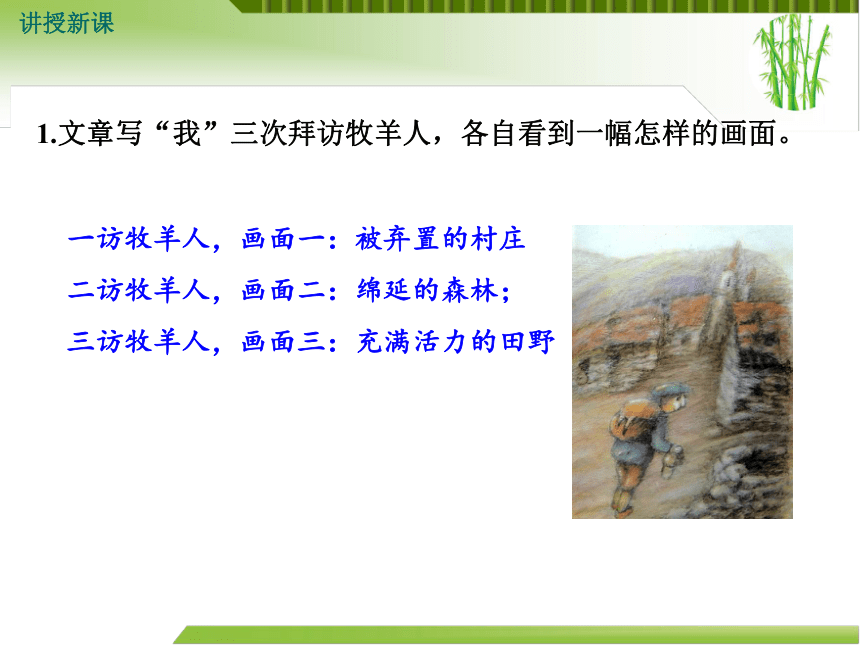 讲授新课

1.文章写“我”三次拜访牧羊人，各自看到一幅怎样的画面。

一访牧羊人，画面一：被弃置的村庄
二访牧羊人，画面二：绵延的森林；
三访牧羊人，画面三：充满活力的田野